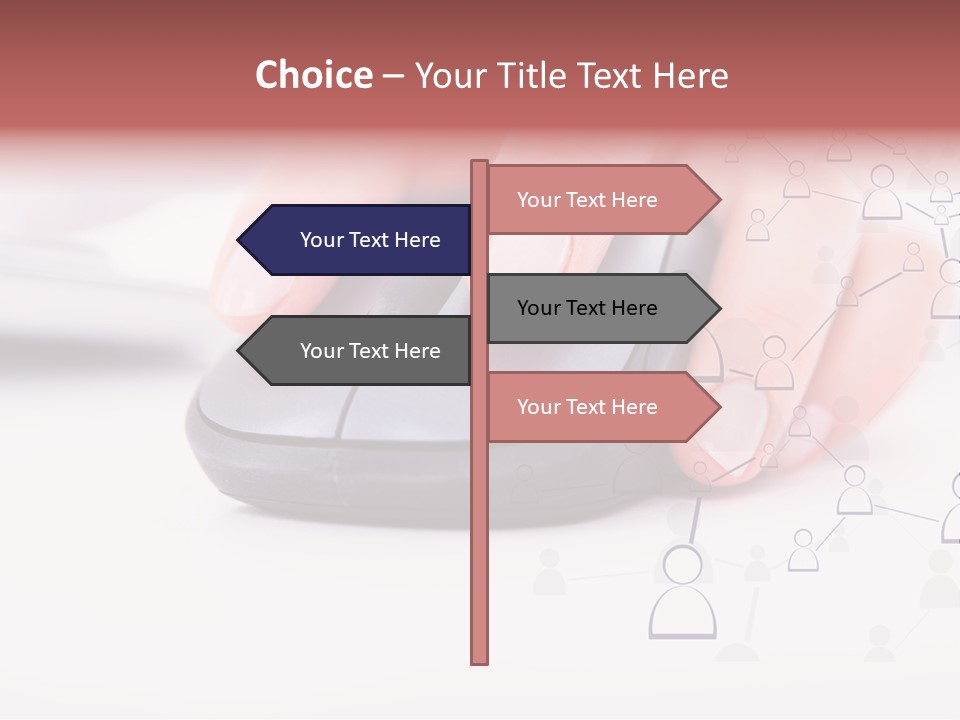 Choice – Your Title Text Here

Your Text Here

Your Text Here

Your Text Here

Your Text Here

Your Text Here